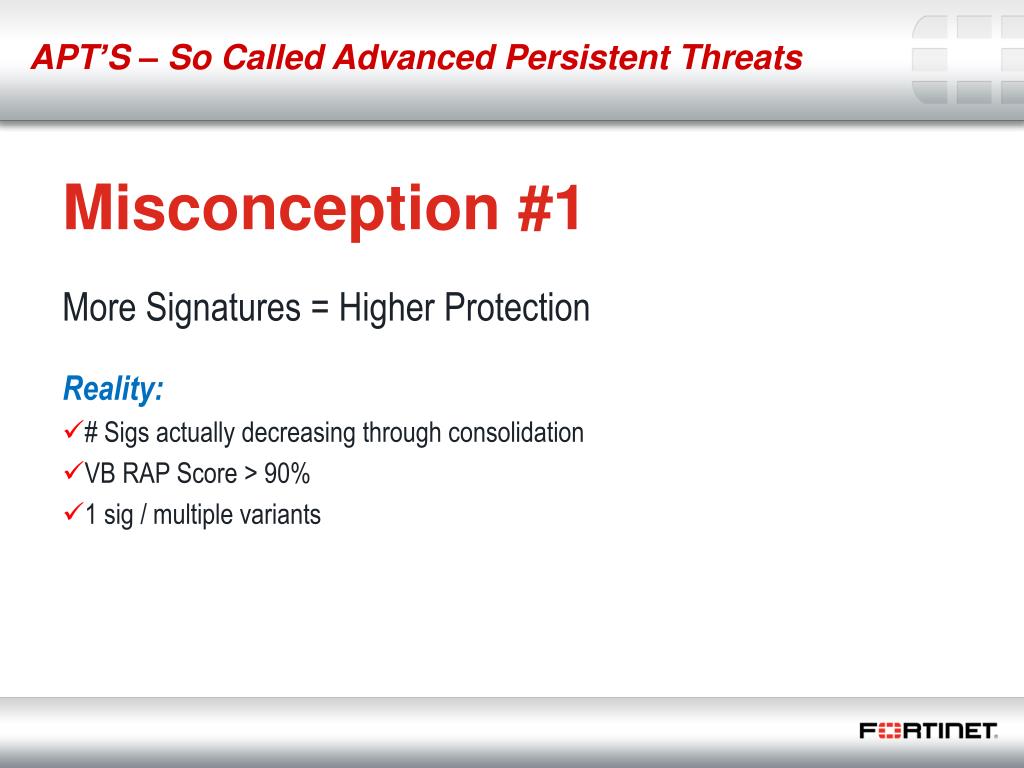 APT'S – So Called Advanced Persistent Threats

Misconception #1

More Signatures = Higher Protection

Reality:

✓# Sigs actually decreasing through consolidation

✓VB RAP Score > 90%

✓1 sig / multiple variants

FORTINET.